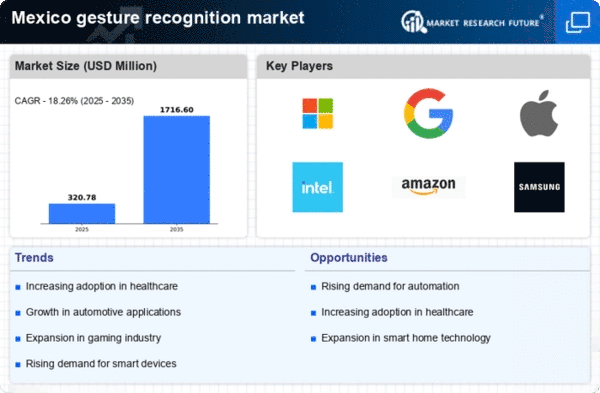 Mexico gesture recognition market

MARKET RESEARCH FUTURE®

Market Size (USD Million)

CAGR - 18.26% (2025 - 2035)

320.78

1716.60

2025

2035

Key Players

intel.

amazon

SAMSUNG

Trends

Increasing adoption in healthcare

Growth in automotive applications

Expansion in gaming industry

Rising demand for smart devices

Opportunities

Rising demand for automation

Increasing adoption in healthcare

Expansion in smart home technology